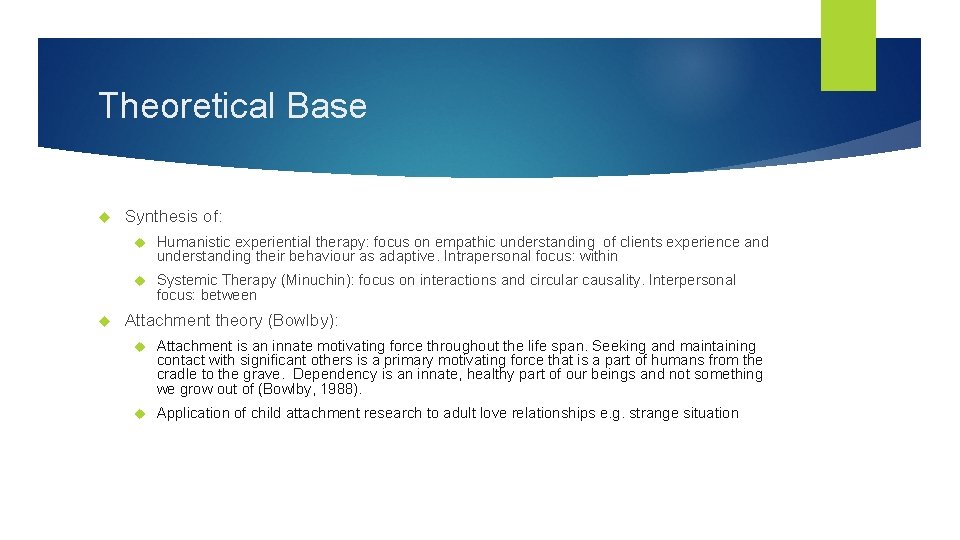 Theoretical Base

Synthesis of:

Humanistic experiential therapy: focus on empathic understanding of clients experience and understanding their behaviour as adaptive. Intrapersonal focus: within

Systemic Therapy (Minuchin): focus on interactions and circular causality. Interpersonal focus: between

Attachment theory (Bowlby):

Attachment is an innate motivating force throughout the life span. Seeking and maintaining contact with significant others is a primary motivating force that is a part of humans from the cradle to the grave. Dependency is an innate, healthy part of our beings and not something we grow out of (Bowlby, 1988).

Application of child attachment research to adult love relationships e.g. strange situation